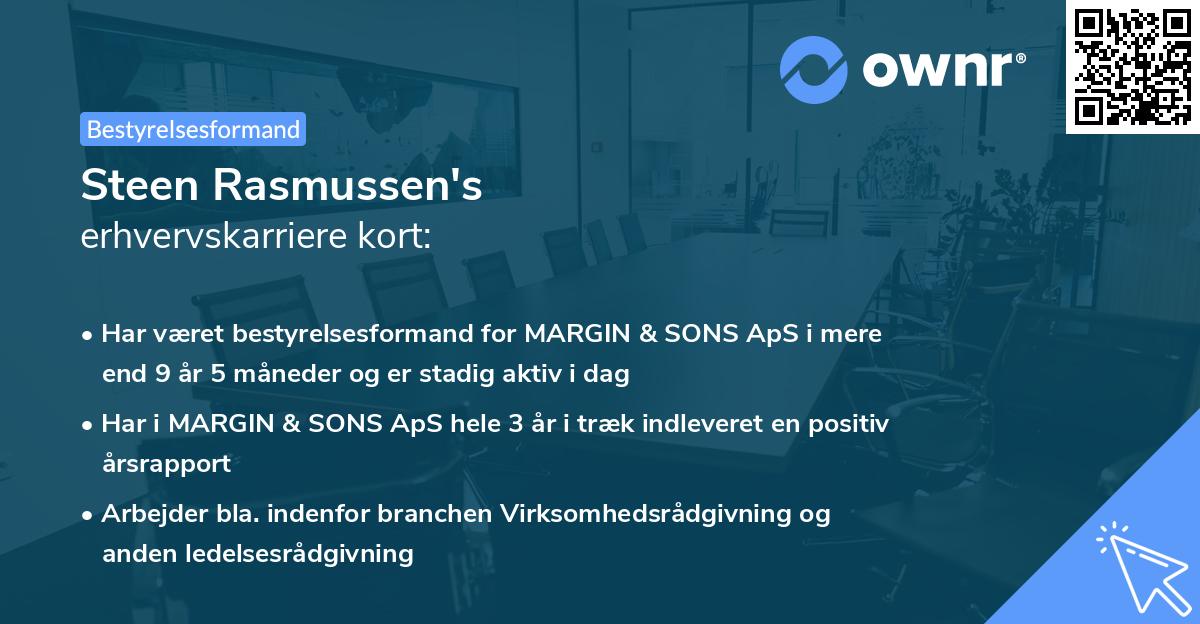 ownr®

Bestyrelsesformand

Steen Rasmussen's
erhvervskarriere kort:

• Har været bestyrelsesformand for MARGIN & SONS ApS i mere end 9 år 5 måneder og er stadig aktiv i dag

• Har i MARGIN & SONS ApS hele 3 år i træk indleveret en positiv årsrapport

• Arbejder bla. indenfor branchen Virksomhedsrådgivning og anden ledelsesrådgivning